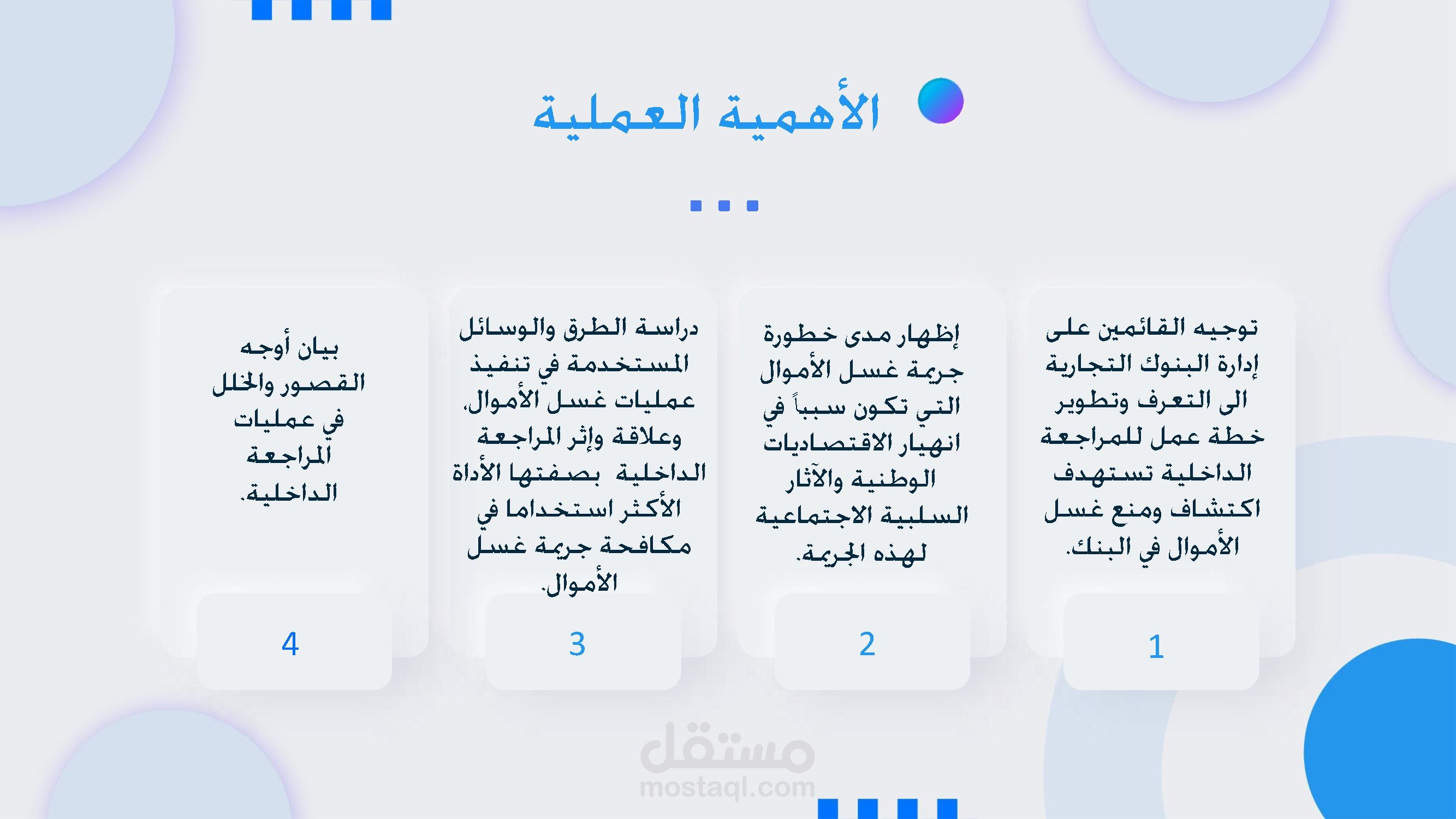 الأهمية العملية

توجيه القائمين على إدارة البنوك التجارية الى التعرف وتطوير خطة عمل للمراجعة الداخلية تستهدف اكتشاف ومنع غسل الأموال في البنك.

1

إظهار مدى خطورة جريمة غسل الأموال التي تكون سبباً في انهيار الاقتصاديات الوطنية والآثار السلبية الاجتماعية لهذه الجريمة.

2

دراسة الطرق والوسائل المستخدمة في تنفيذ عمليات غسل الأموال، وعلاقة وإثر المراجعة الداخلية بصفتها الأداة الأكثر استخداما في مكافحة جريمة غسل الأموال.

3

بيان أوجه القصور والخلل في عمليات المراجعة الداخلية.

4

مستقل
mostaql.com